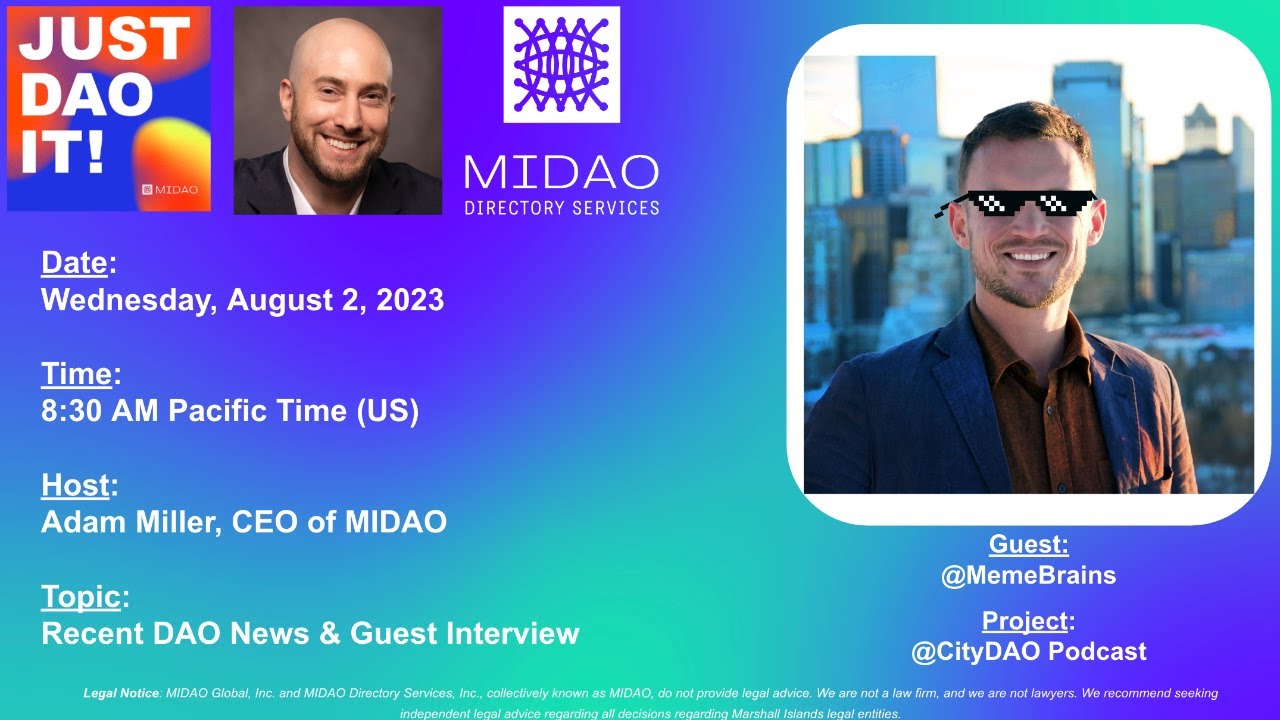 JUST DAO IT!

MIDAO

MIDAO
DIRECTORY SERVICES

Date:
Wednesday, August 2, 2023

Time:
8:30 AM Pacific Time (US)

Host:
Adam Miller, CEO of MIDAO

Topic:
Recent DAO News & Guest Interview

Guest:
@MemeBrains

Project:
@CityDAO Podcast

Legal Notice: MIDAO Global, Inc. and MIDAO Directory Services, Inc., collectively known as MIDAO, do not provide legal advice. We are not a law firm, and we are not lawyers. We recommend seeking independent legal advice regarding all decisions regarding Marshall Islands legal entities.